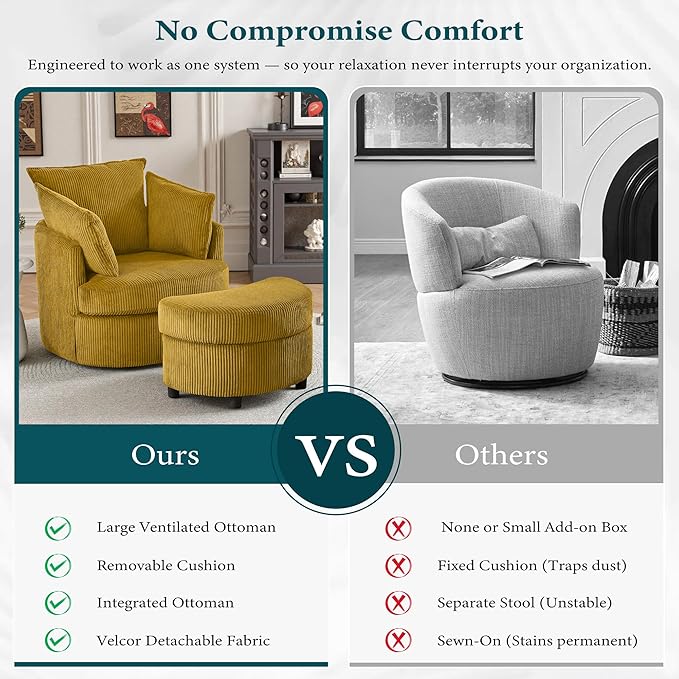 No Compromise Comfort

Engineered to work as one system — so your relaxation never interrupts your organization.

Ours

VS

Others

Large Ventilated Ottoman

Removable Cushion

Integrated Ottoman

Velcor Detachable Fabric

None or Small Add-on Box

Fixed Cushion (Traps dust)

Separate Stool (Unstable)

Sewn-On (Stains permanent)